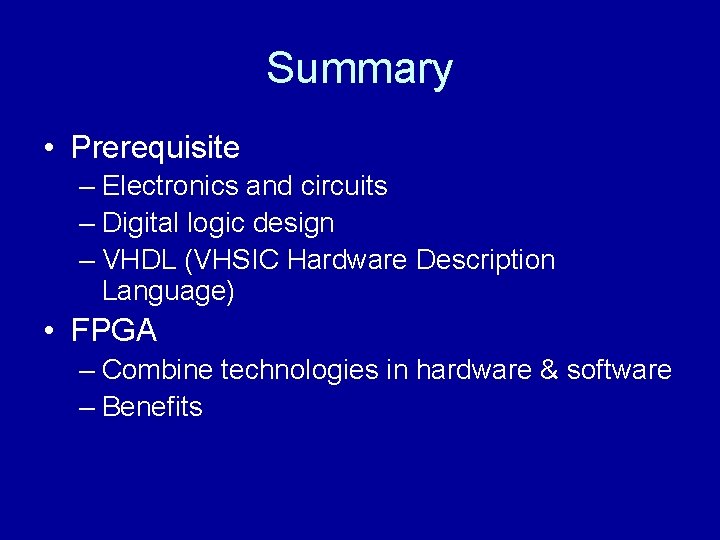 Summary

• Prerequisite
– Electronics and circuits
– Digital logic design
– VHDL (VHSIC Hardware Description Language)

• FPGA
– Combine technologies in hardware & software
– Benefits